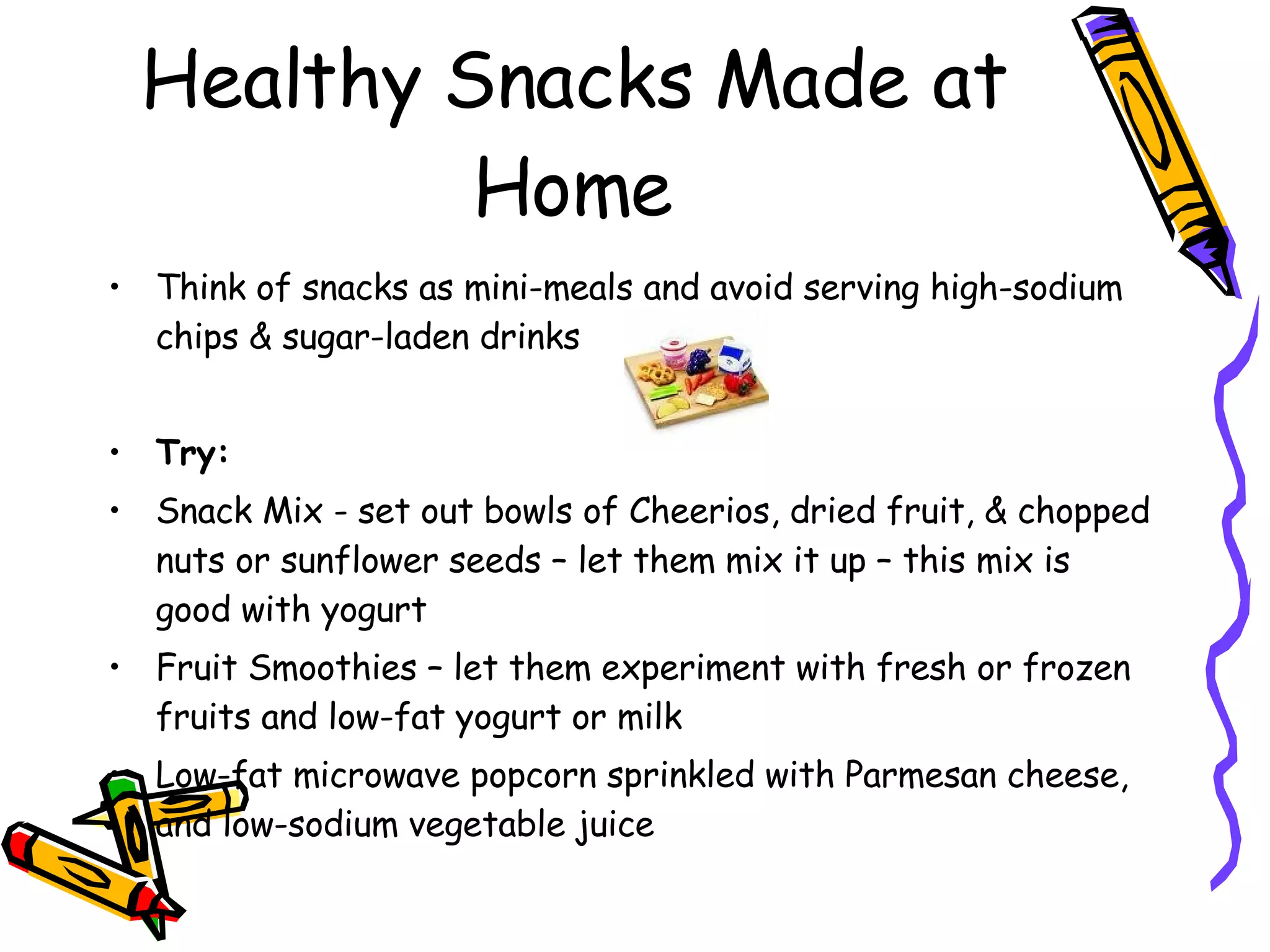 Healthy Snacks Made at Home

• Think of snacks as mini-meals and avoid serving high-sodium chips & sugar-laden drinks

• Try:
• Snack Mix - set out bowls of Cheerios, dried fruit, & chopped nuts or sunflower seeds – let them mix it up – this mix is good with yogurt
• Fruit Smoothies – let them experiment with fresh or frozen fruits and low-fat yogurt or milk
• Low-fat microwave popcorn sprinkled with Parmesan cheese, and low-sodium vegetable juice